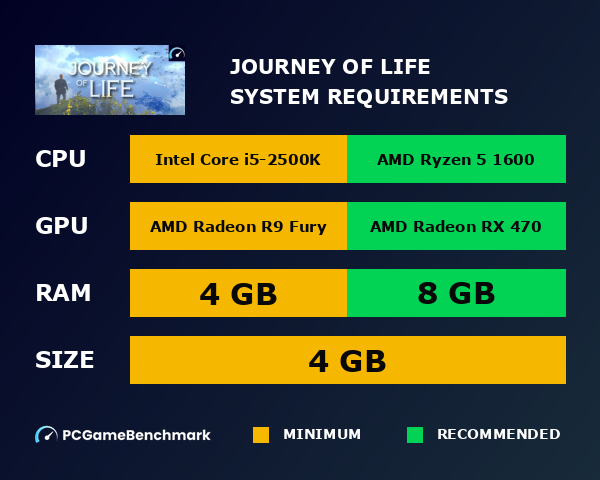 JOURNEY OF LIFE

JOURNEY OF LIFE
SYSTEM REQUIREMENTS

| | | |
|---|---|---|
| CPU | Intel Core i5-2500K | AMD Ryzen 5 1600 |
| GPU | AMD Radeon R9 Fury | AMD Radeon RX 470 |
| RAM | 4 GB | 8 GB |
| SIZE | 4 GB | |

PCGameBenchmark MINIMUM RECOMMENDED